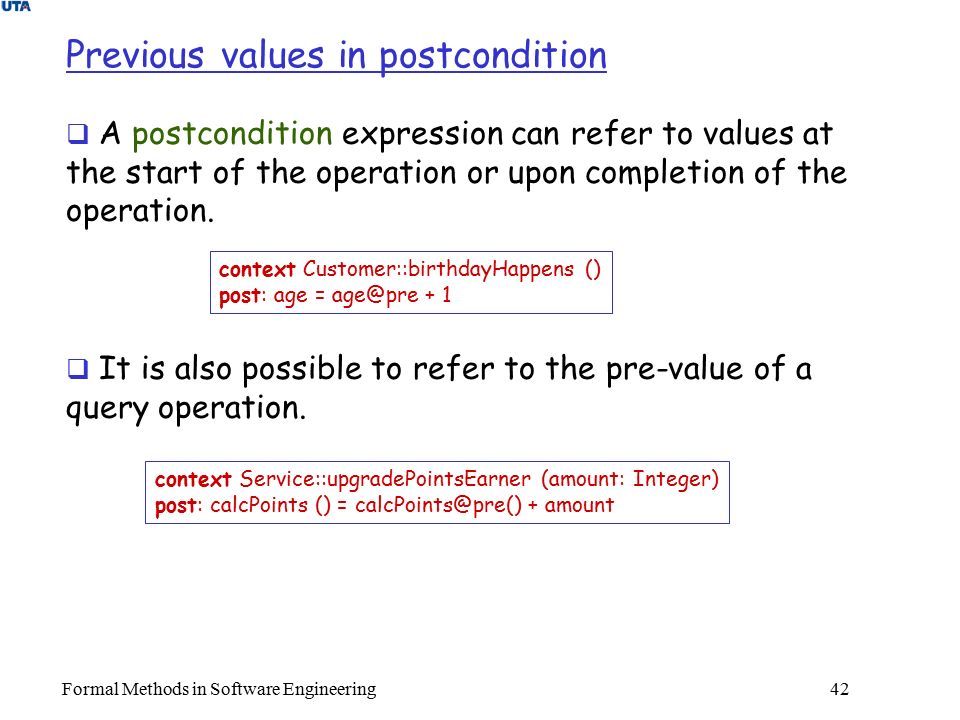 UTA

Previous values in postcondition

❑ A postcondition expression can refer to values at the start of the operation or upon completion of the operation.

context Customer::birthdayHappens ()
post: age = age@pre + 1

❑ It is also possible to refer to the pre-value of a query operation.

context Service::upgradePointsEarner (amount: Integer)
post: calcPoints () = calcPoints@pre() + amount

Formal Methods in Software Engineering

42